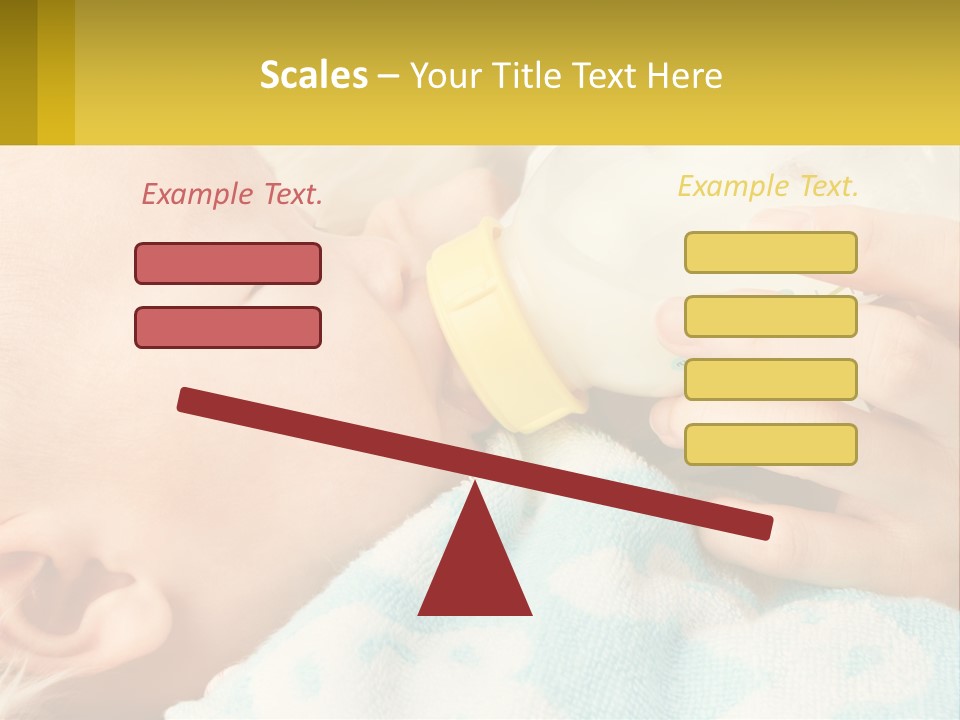 Scales – Your Title Text Here

Example Text.

Example Text.